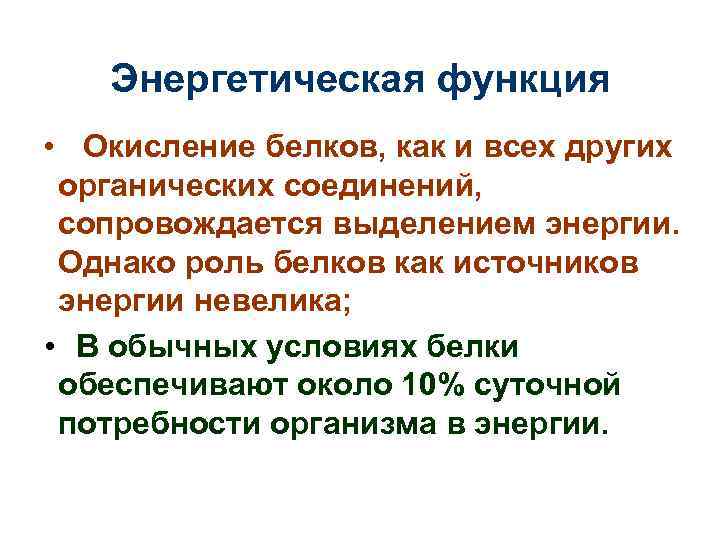 Энергетическая функция

• Окисление белков, как и всех других органических соединений, сопровождается выделением энергии. Однако роль белков как источников энергии невелика;

• В обычных условиях белки обеспечивают около 10% суточной потребности организма в энергии.